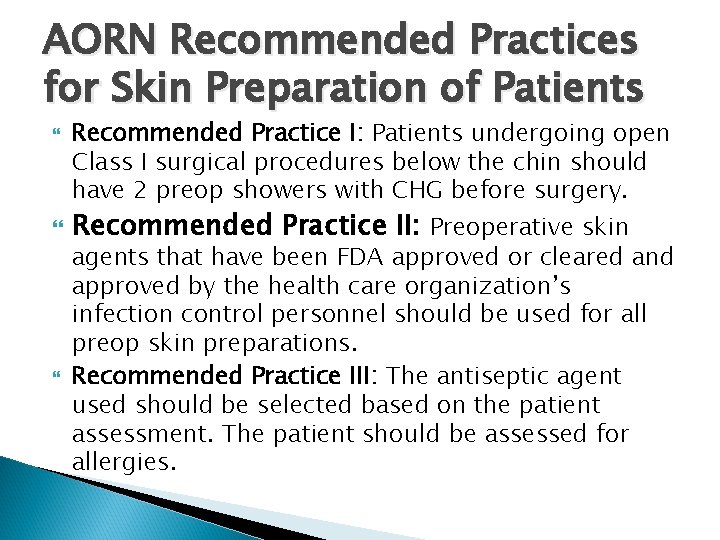 AORN Recommended Practices for Skin Preparation of Patients

Recommended Practice I: Patients undergoing open Class I surgical procedures below the chin should have 2 preop showers with CHG before surgery.

Recommended Practice II: Preoperative skin agents that have been FDA approved or cleared and approved by the health care organization's infection control personnel should be used for all preop skin preparations.

Recommended Practice III: The antiseptic agent used should be selected based on the patient assessment. The patient should be assessed for allergies.